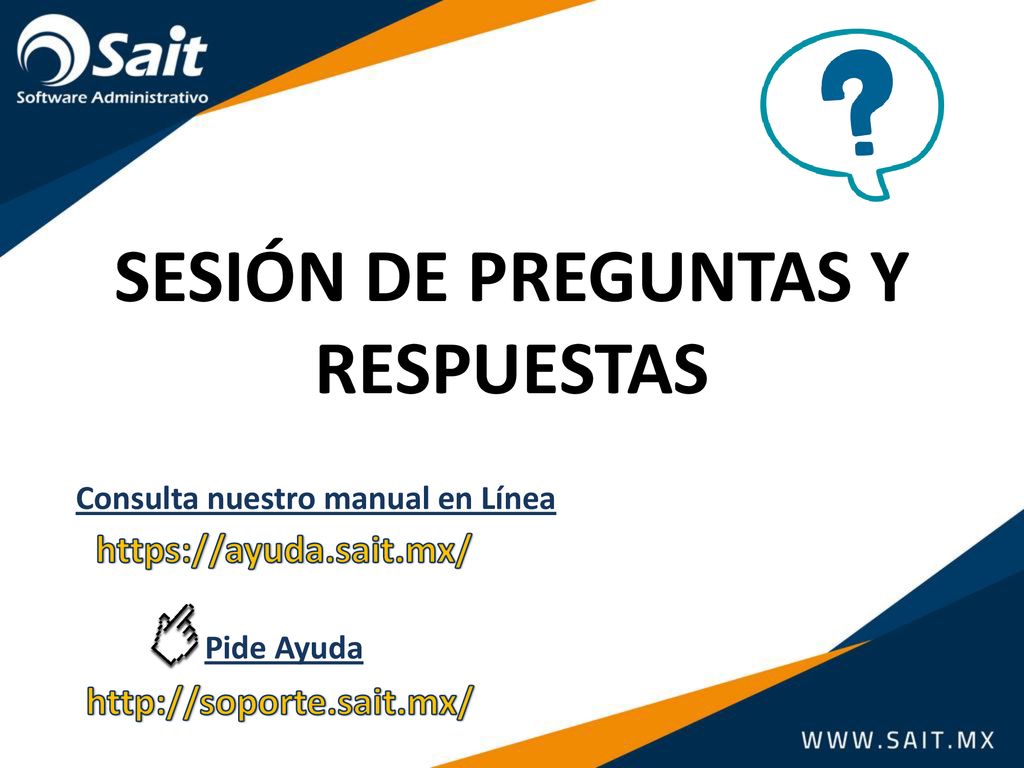 Sait
Software Administrativo

?

SESIÓN DE PREGUNTAS Y RESPUESTAS

Consulta nuestro manual en Línea
https://ayuda.sait.mx/

Pide Ayuda
http://soporte.sait.mx/

WWW.SAIT.MX